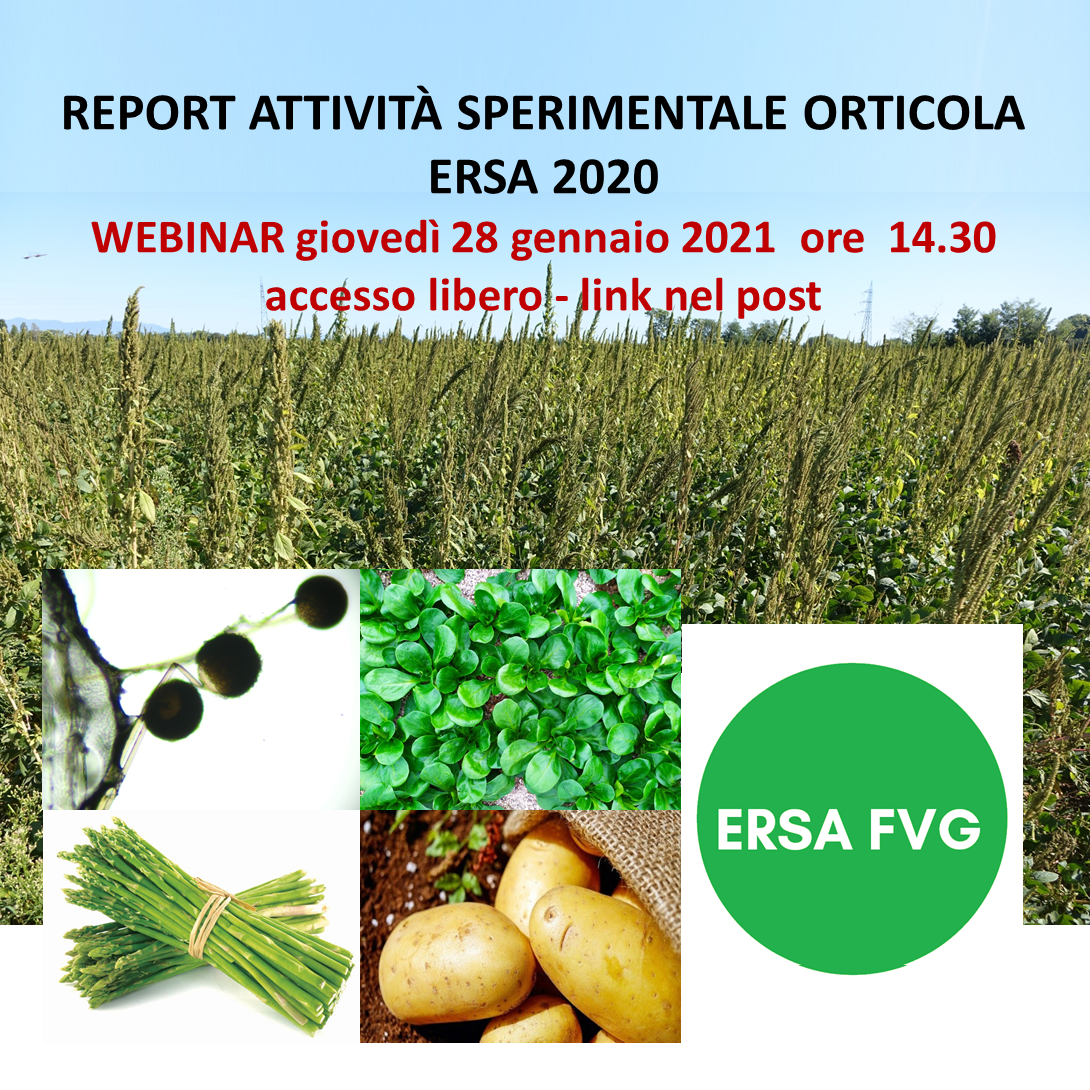 REPORT ATTIVITÀ SPERIMENTALE ORTICOLA
ERSA 2020

WEBINAR giovedì 28 gennaio 2021 ore 14.30
accesso libero - link nel post

ERSA FVG